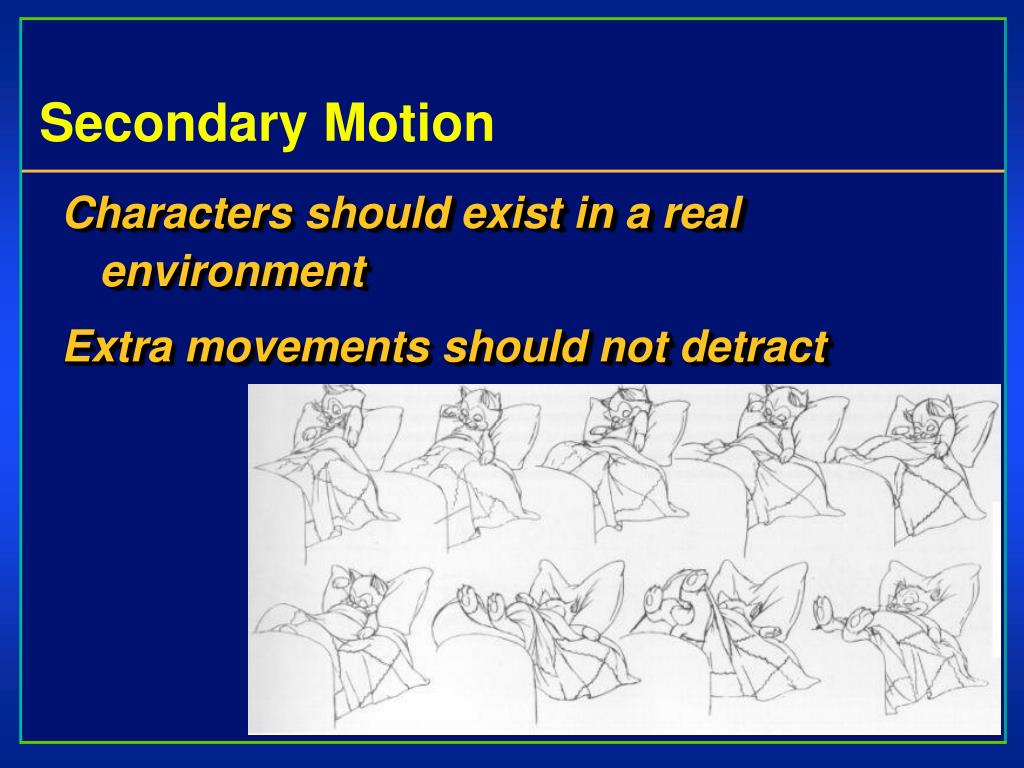 Secondary Motion

Characters should exist in a real environment

Extra movements should not detract